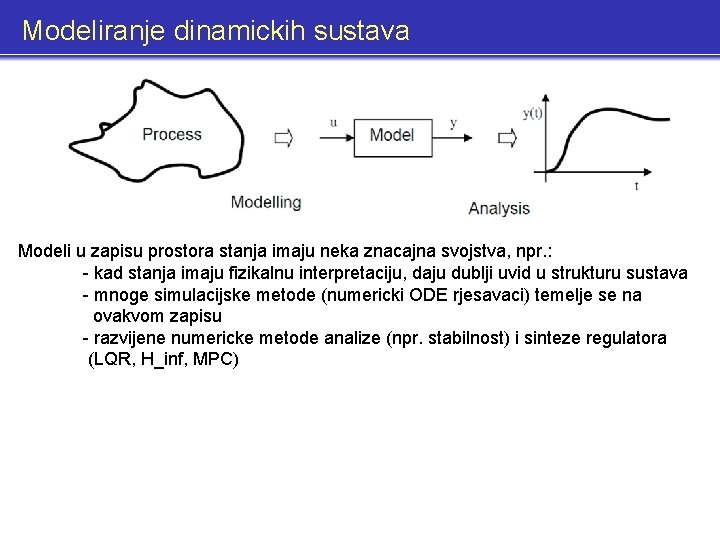 Modeliranje dinamickih sustava

Process

u

Model

y

y(t)

t

Modelling

Analysis

Modeli u zapisu prostora stanja imaju neka znacajna svojstva, npr.:
- kad stanja imaju fizikalnu interpretaciju, daju dublji uvid u strukturu sustava
- mnoge simulacijske metode (numericki ODE rjesavaci) temelje se na ovakvom zapisu
- razvijene numericke metode analize (npr. stabilnost) i sinteze regulatora (LQR, H_inf, MPC)